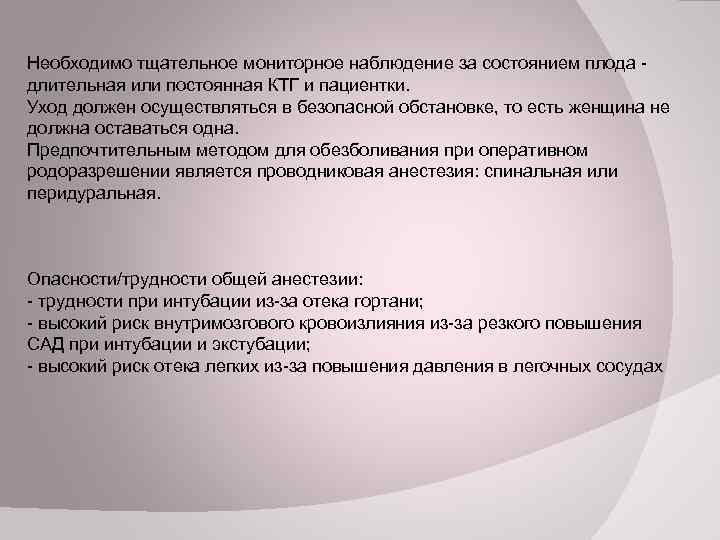 Необходимо тщательное мониторное наблюдение за состоянием плода - длительная или постоянная КТГ и пациентки.
Уход должен осуществляться в безопасной обстановке, то есть женщина не должна оставаться одна.
Предпочтительным методом для обезболивания при оперативном родоразрешении является проводниковая анестезия: спинальная или перидуральная.

Опасности/трудности общей анестезии:
- трудности при интубации из-за отека гортани;
- высокий риск внутримозгового кровоизлияния из-за резкого повышения САД при интубации и экстубации;
- высокий риск отека легких из-за повышения давления в легочных сосудах